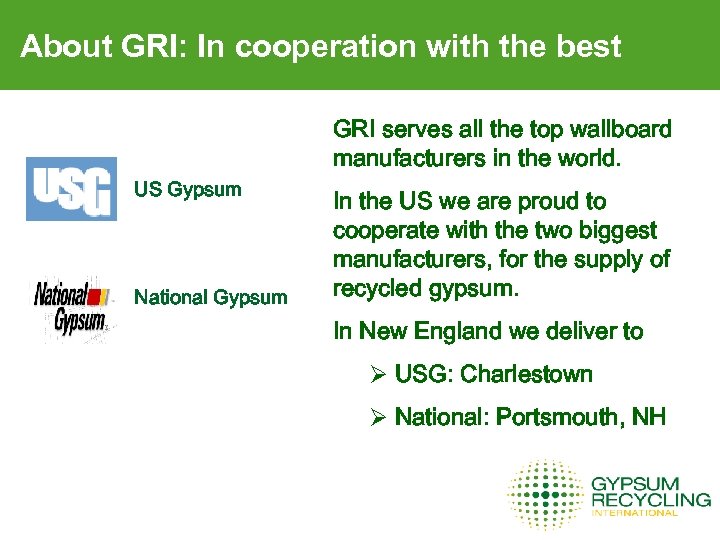 About GRI: In cooperation with the best

USG

US Gypsum

National Gypsum

National Gypsum

GRI serves all the top wallboard manufacturers in the world.

In the US we are proud to cooperate with the two biggest manufacturers, for the supply of recycled gypsum.

In New England we deliver to

➢ USG: Charlestown

➢ National: Portsmouth, NH

GYPSUM RECYCLING INTERNATIONAL